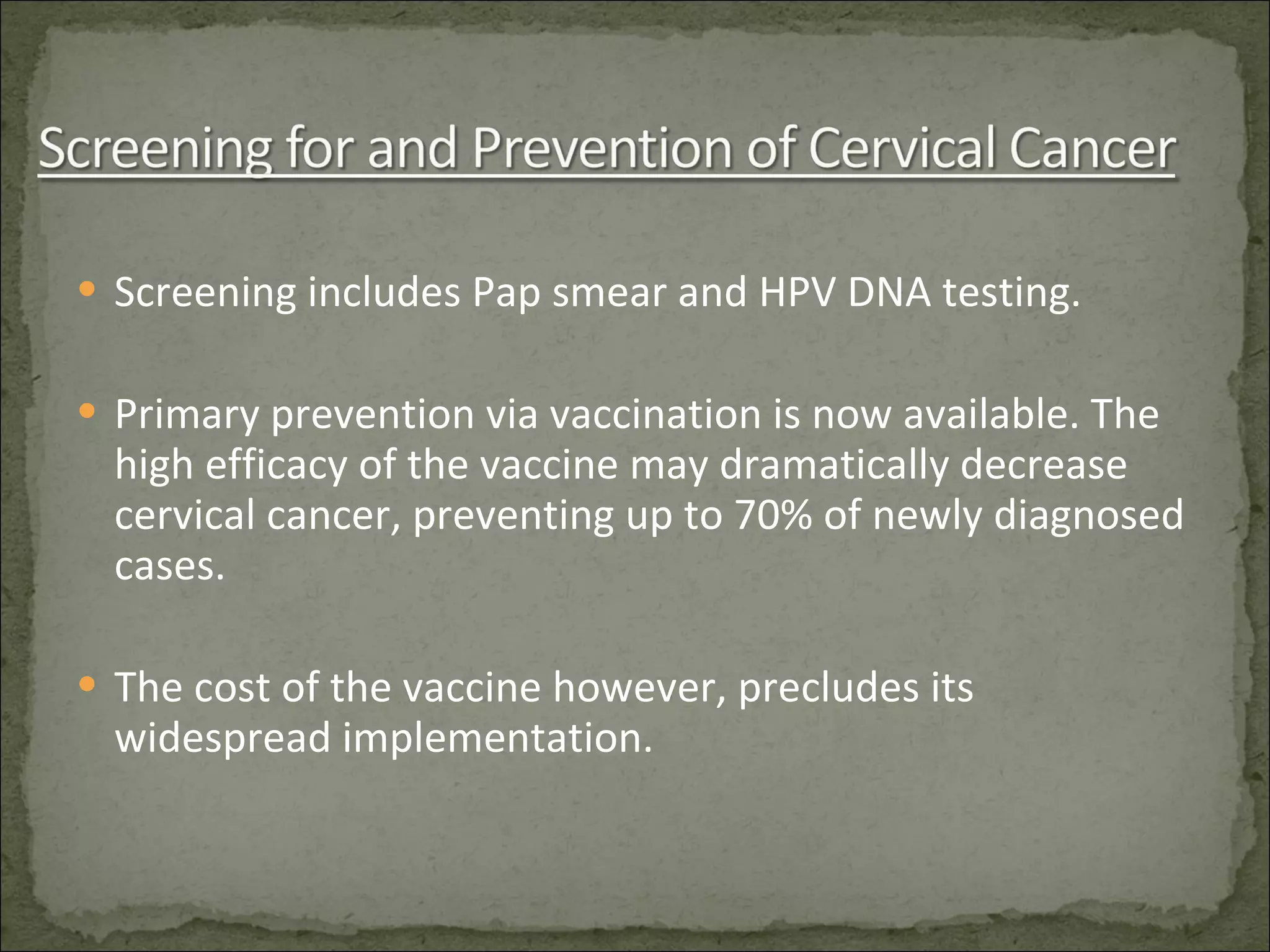 Screening for and Prevention of Cervical Cancer

• Screening includes Pap smear and HPV DNA testing.

• Primary prevention via vaccination is now available. The high efficacy of the vaccine may dramatically decrease cervical cancer, preventing up to 70% of newly diagnosed cases.

• The cost of the vaccine however, precludes its widespread implementation.